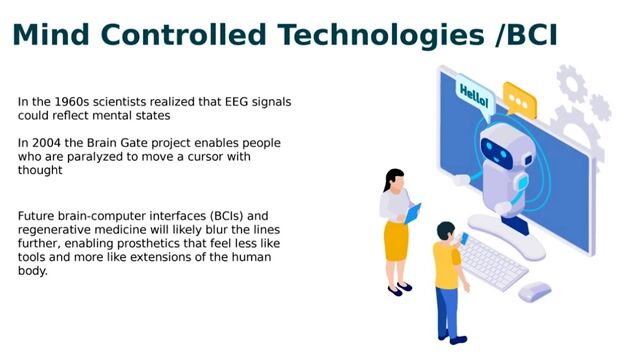 Mind Controlled Technologies /BCI

In the 1960s scientists realized that EEG signals could reflect mental states

In 2004 the Brain Gate project enables people who are paralyzed to move a cursor with thought

Future brain-computer interfaces (BCIs) and regenerative medicine will likely blur the lines further, enabling prosthetics that feel less like tools and more like extensions of the human body.

Hello!